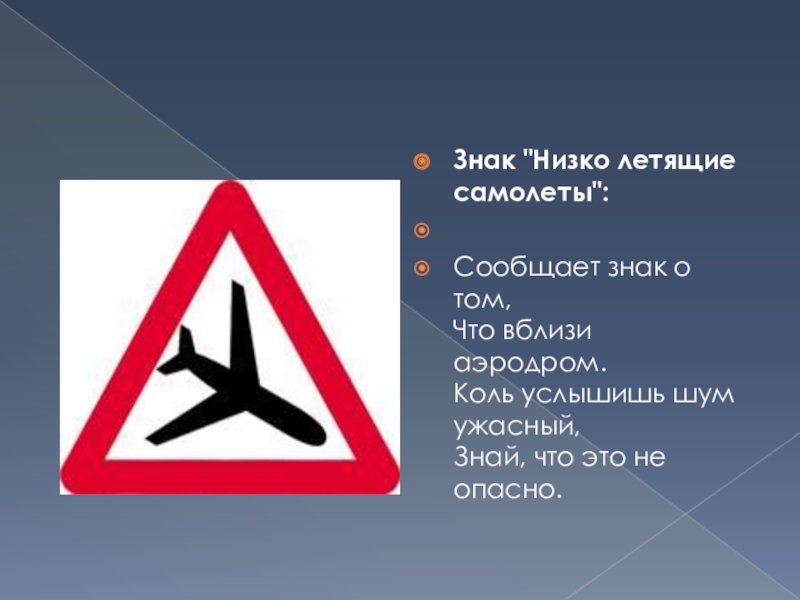 Знак "Низко летящие самолеты":

Сообщает знак о том,
Что вблизи аэродром.
Коль услышишь шум ужасный,
Знай, что это не опасно.